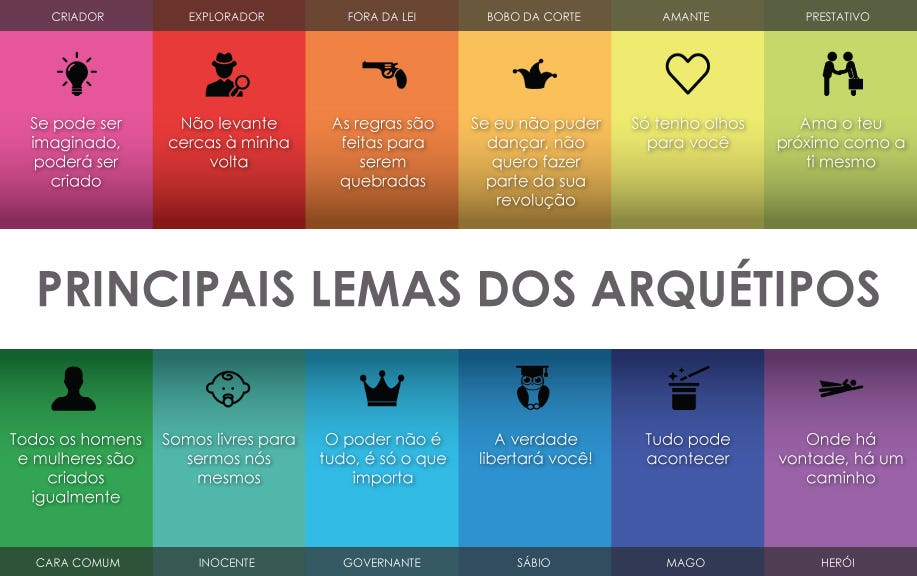 CRIADOR

Se pode ser imaginado, poderá ser criado

EXPLORADOR

Não levante cercas à minha volta

FORA DA LEI

As regras são feitas para serem quebradas

BOBO DA CORTE

Se eu não puder dançar, não quero fazer parte da sua revolução

AMANTE

Só tenho olhos para você

PRESTATIVO

Ama o teu próximo como a ti mesmo

PRINCIPAIS LEMAS DOS ARQUÉTIPOS

Todos os homens e mulheres são criados igualmente

CARA COMUM

Somos livres para sermos nós mesmos

INOCENTE

O poder não é tudo, é só o que importa

GOVERNANTE

A verdade libertará você!

SÁBIO

Tudo pode acontecer

MAGO

Onde há vontade, há um caminho

HERÓI